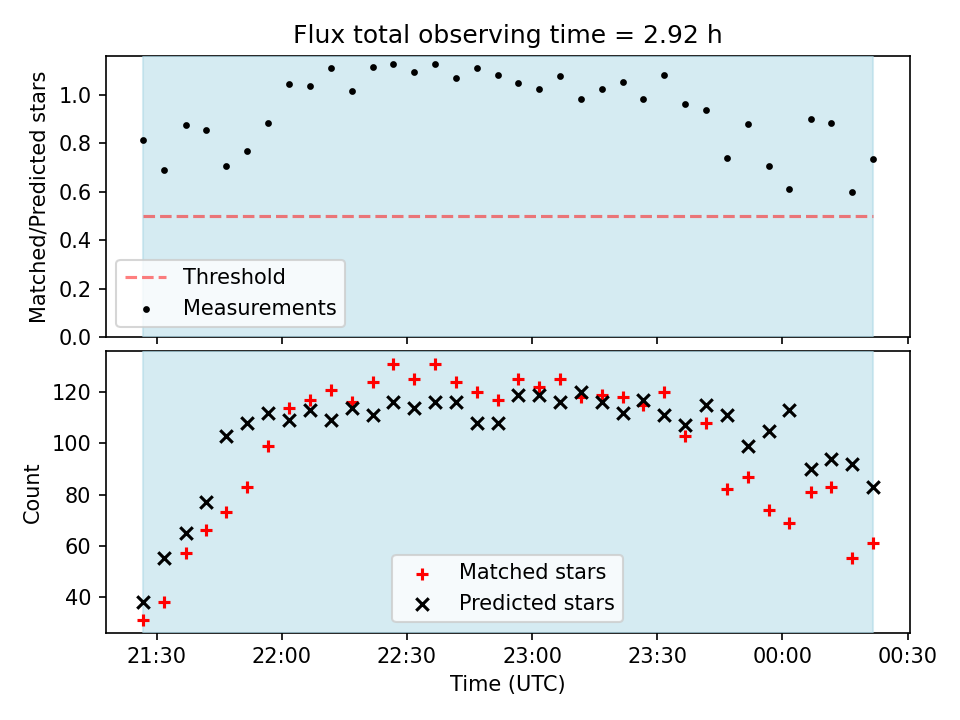 Flux total observing time = 2.92 h

Matched/Predicted stars

1.0
0.8
0.6
0.4
0.2
0.0

Threshold
Measurements

Count

120
100
80
60
40

Matched stars
Predicted stars

21:30
22:00
22:30
23:00
23:30
00:00
00:30

Time (UTC)